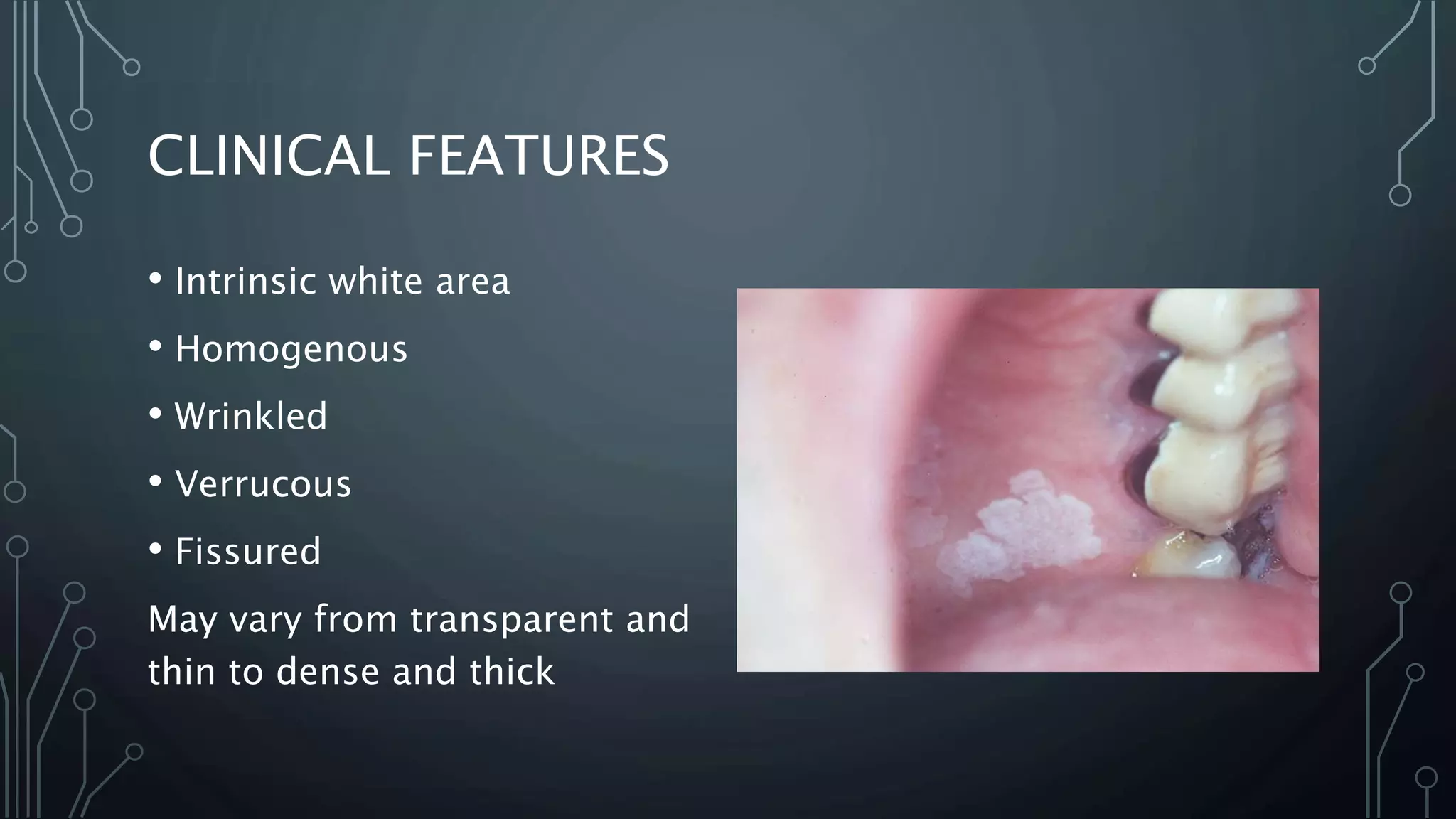 CLINICAL FEATURES

• Intrinsic white area
• Homogenous
• Wrinkled
• Verrucous
• Fissured

May vary from transparent and thin to dense and thick